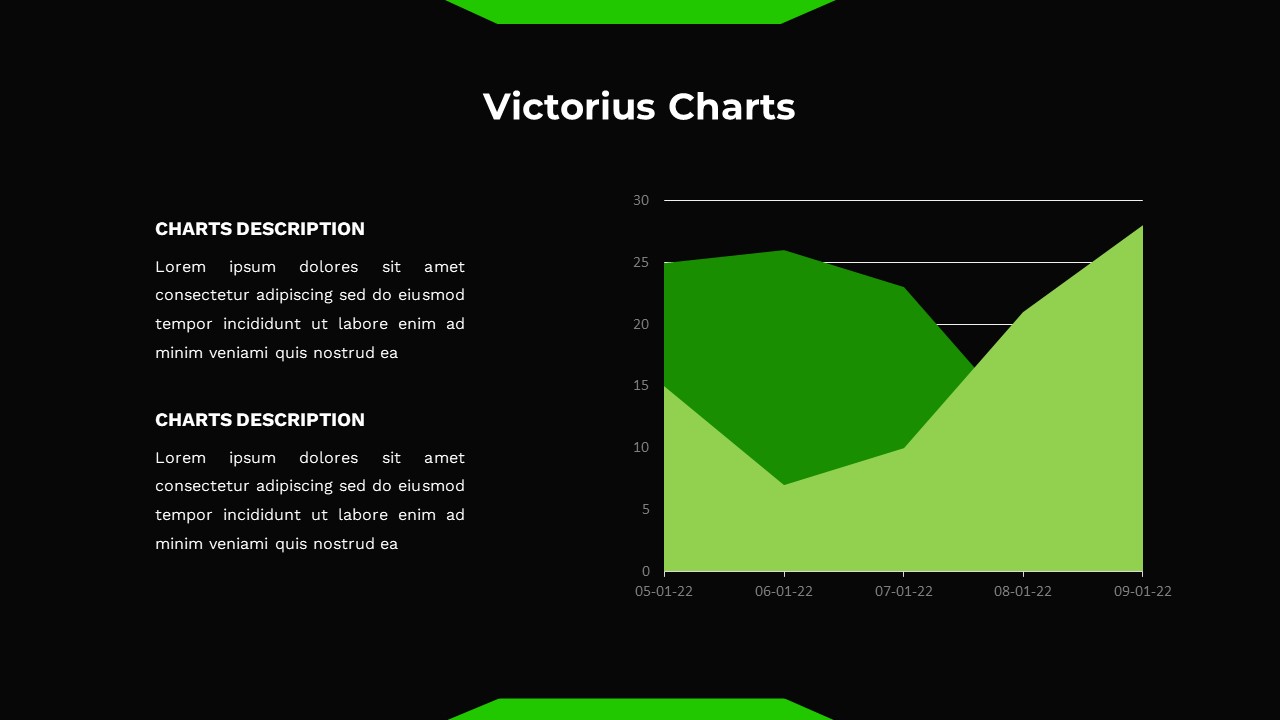 Victorius Charts

CHARTS DESCRIPTION

Lorem ipsum dolores sit amet consectetur adipiscing sed do eiusmod tempor incididunt ut labore enim ad minim veniami quis nostrud ea

CHARTS DESCRIPTION

Lorem ipsum dolores sit amet consectetur adipiscing sed do eiusmod tempor incididunt ut labore enim ad minim veniami quis nostrud ea

30
25
20
15
10
5
0
05-01-22
06-01-22
07-01-22
08-01-22
09-01-22